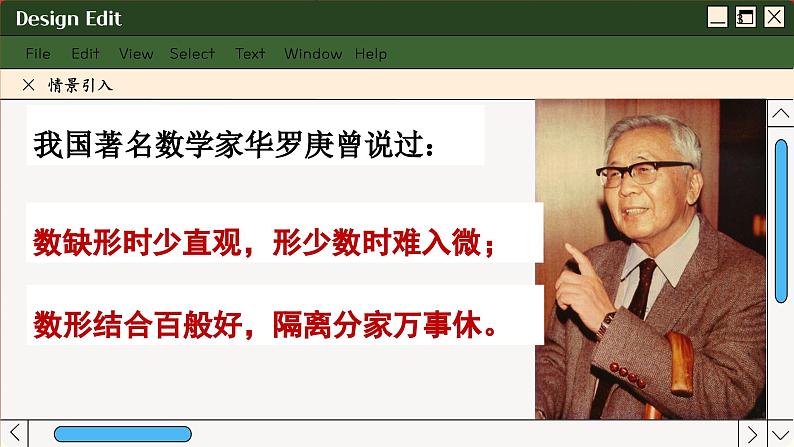 Design Edit

File Edit View Select Text Window Help

× 情景引入

我国著名数学家华罗庚曾说过：

数缺形时少直观，形少数时难入微；

数形结合百般好，隔离分家万事休。